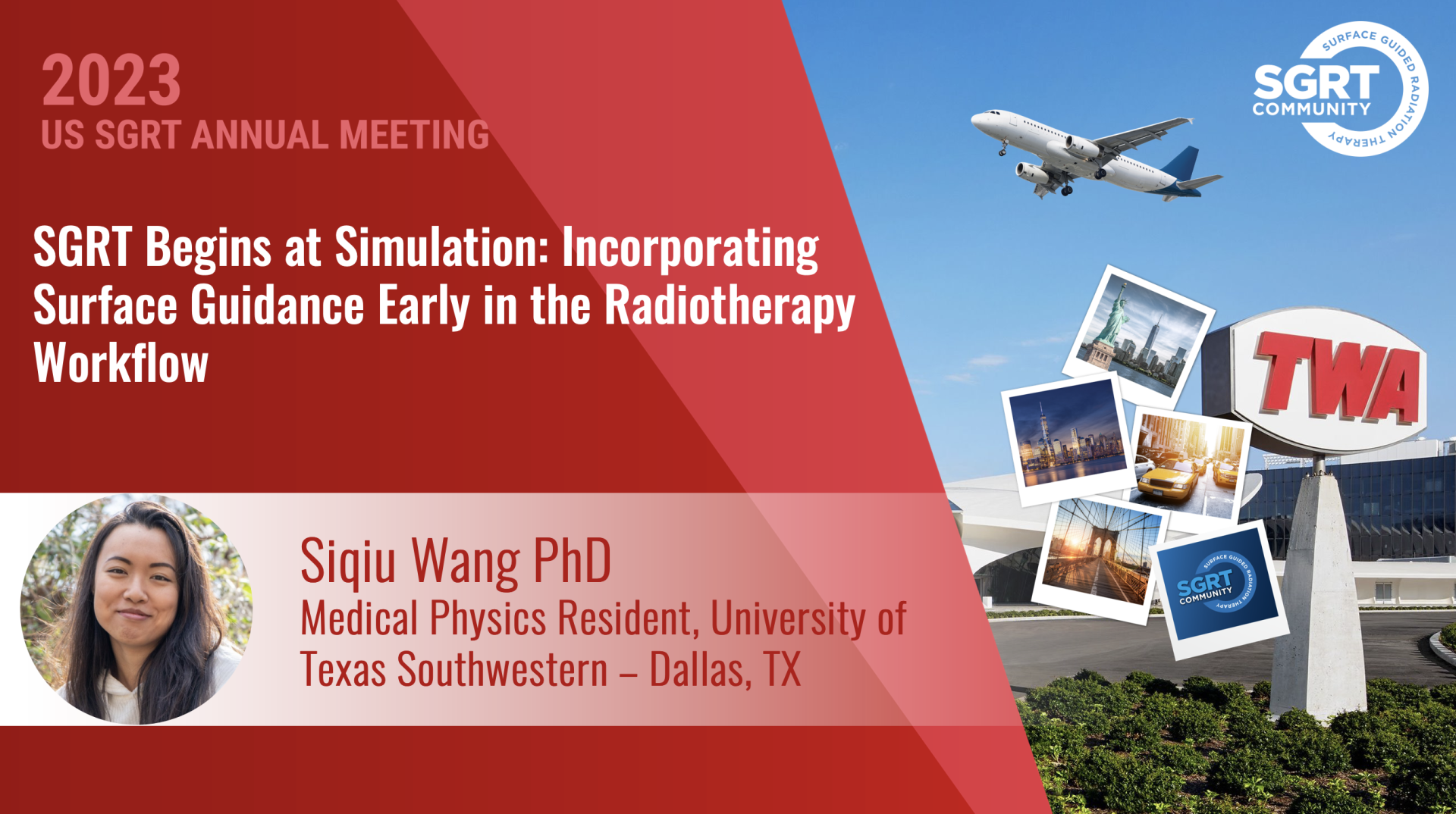 2023
US SGRT ANNUAL MEETING

SURFACE GUIDED RADIATION THERAPY
SGRT
COMMUNITY

SGRT Begins at Simulation: Incorporating Surface Guidance Early in the Radiotherapy Workflow

TWA

SURFACE GUIDED RADIATION THERAPY
SGRT
COMMUNITY

Siqiu Wang PhD
Medical Physics Resident, University of Texas Southwestern – Dallas, TX